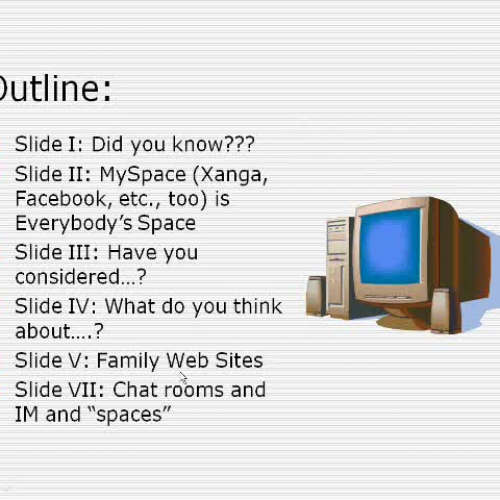 Outline:

Slide I: Did you know???

Slide II: MySpace (Xanga, Facebook, etc., too) is Everybody's Space

Slide III: Have you considered...?

Slide IV: What do you think about....?

Slide V: Family Web Sites

Slide VII: Chat rooms and IM and "spaces"